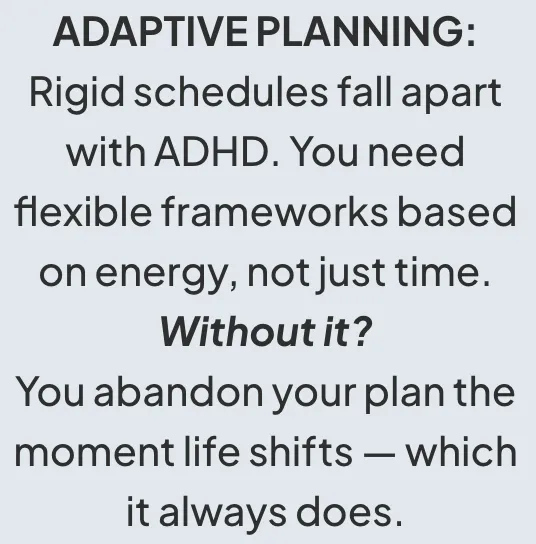 ADAPTIVE PLANNING:
Rigid schedules fall apart with ADHD. You need flexible frameworks based on energy, not just time.
Without it?
You abandon your plan the moment life shifts — which it always does.